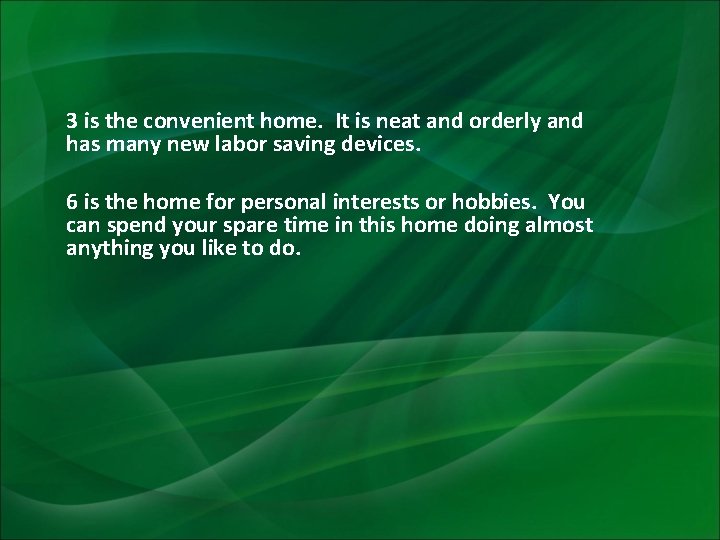 3 is the convenient home. It is neat and orderly and has many new labor saving devices.

6 is the home for personal interests or hobbies. You can spend your spare time in this home doing almost anything you like to do.